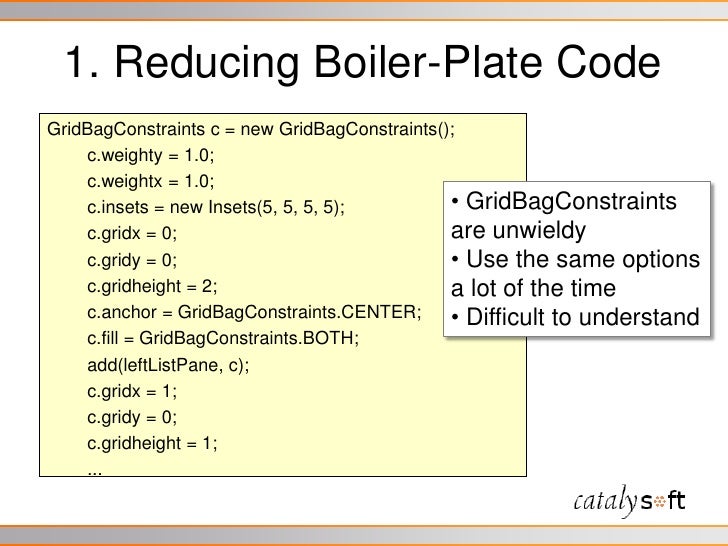 1. Reducing Boiler-Plate Code

GridBagConstraints c = new GridBagConstraints();
c.weighty = 1.0;
c.weightx = 1.0;
c.insets = new Insets(5, 5, 5, 5);
c.gridx = 0;
c.gridy = 0;
c.gridheight = 2;
c.anchor = GridBagConstraints.CENTER;
c.fill = GridBagConstraints.BOTH;
add(leftListPane, c);
c.gridx = 1;
c.gridy = 0;
c.gridheight = 1;
...

• GridBagConstraints are unwieldy
• Use the same options a lot of the time
• Difficult to understand

catalysoft